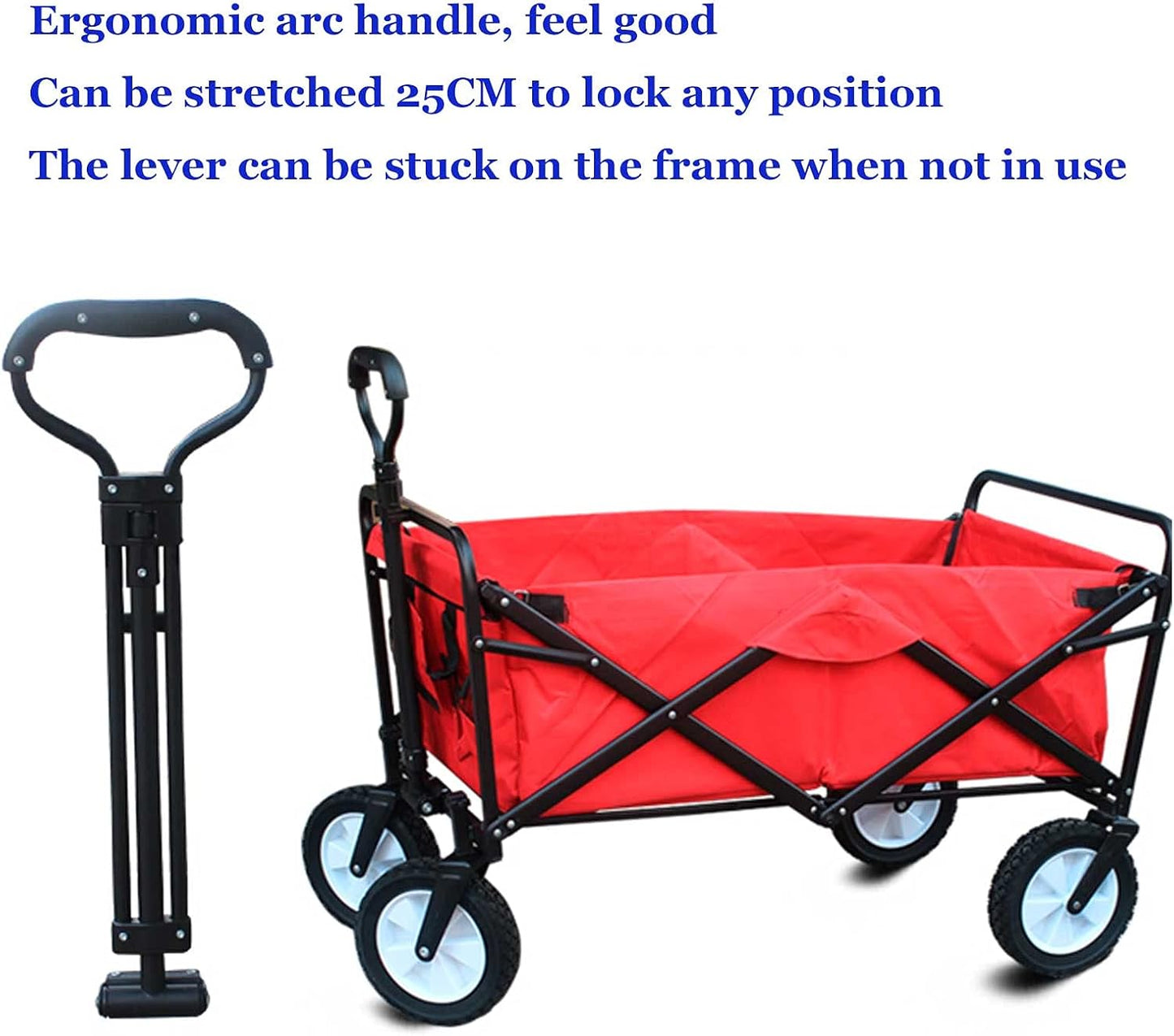 Ergonomic arc handle, feel good

Can be stretched 25CM to lock any position

The lever can be stuck on the frame when not in use